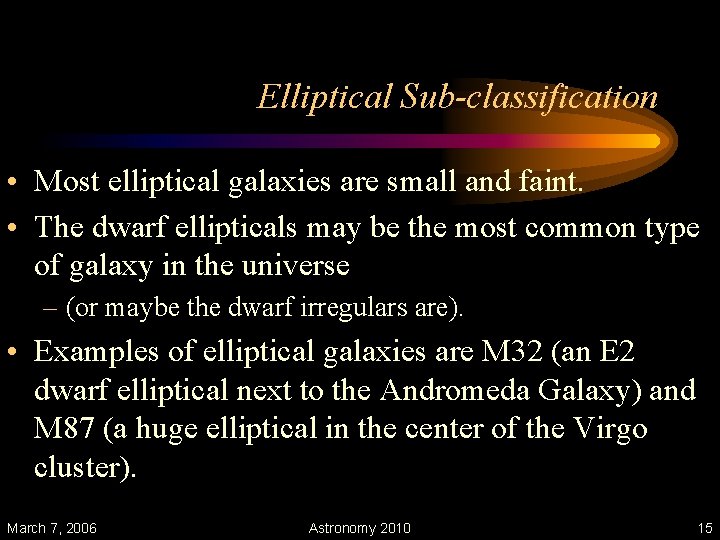 Elliptical Sub-classification

• Most elliptical galaxies are small and faint.

• The dwarf ellipticals may be the most common type of galaxy in the universe

– (or maybe the dwarf irregulars are).

• Examples of elliptical galaxies are M32 (an E2 dwarf elliptical next to the Andromeda Galaxy) and M87 (a huge elliptical in the center of the Virgo cluster).

March 7, 2006

Astronomy 2010

15